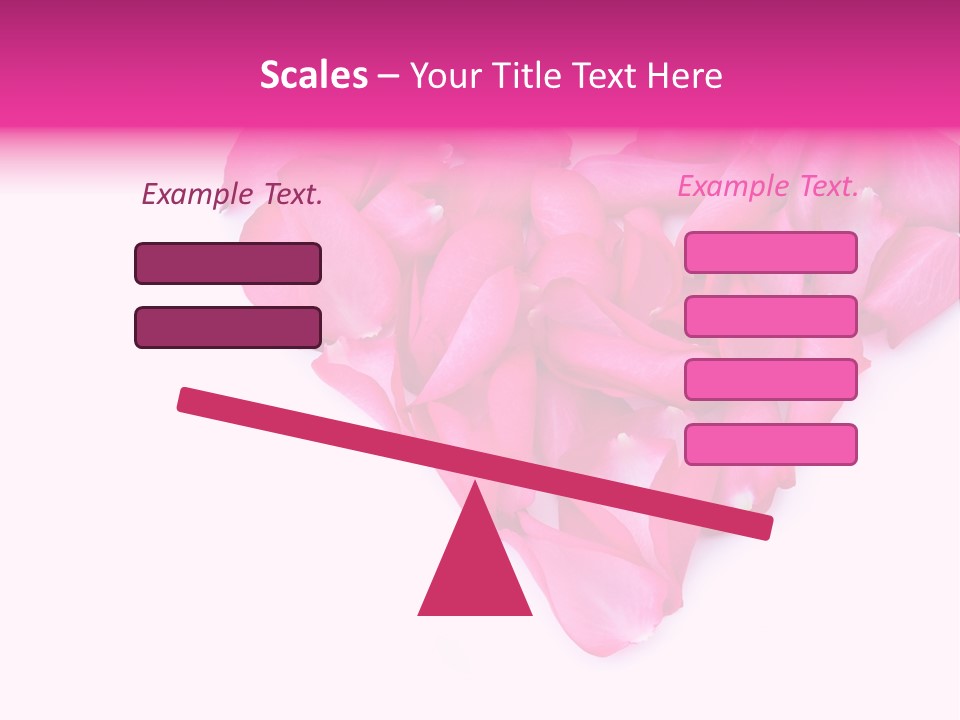 Scales – Your Title Text Here

Example Text.

Example Text.